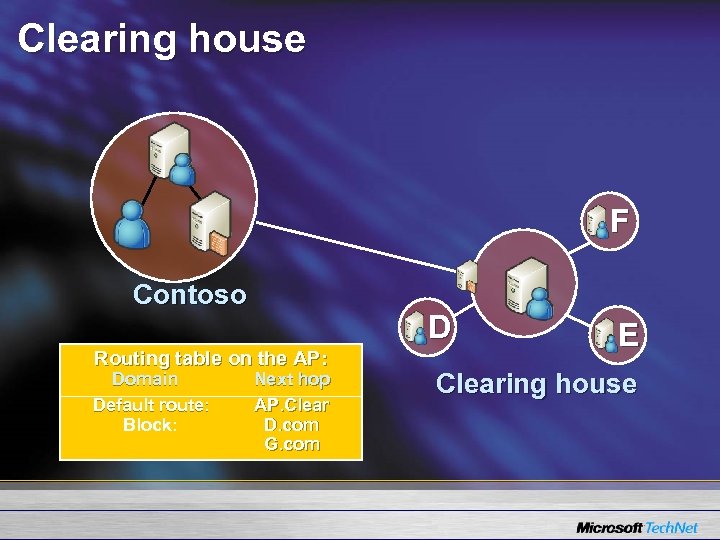 Clearing house

Contoso

F

D

E

Clearing house

Routing table on the AP:

| Domain | Next hop |
|---|---|
| Default route: | AP.Clear |
| Block: | D.com |
| | G.com |

Microsoft TechNet